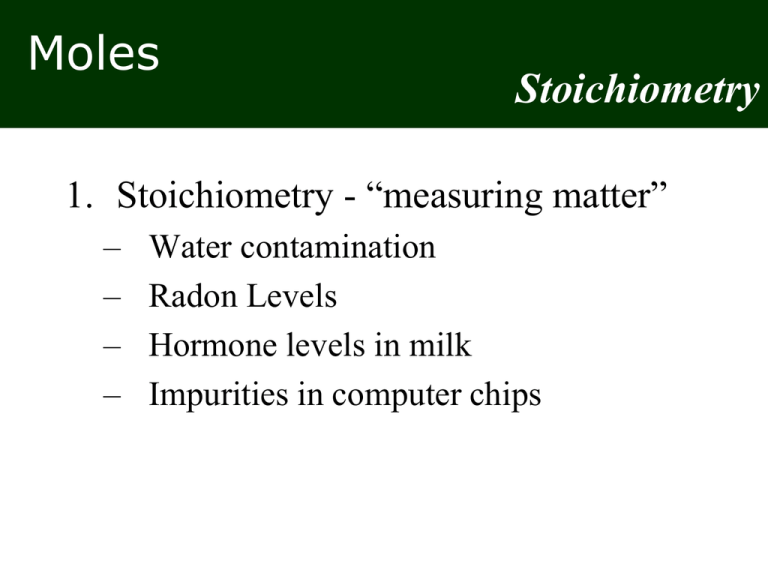 Moles

Stoichiometry

1. Stoichiometry - “measuring matter”
– Water contamination
– Radon Levels
– Hormone levels in milk
– Impurities in computer chips